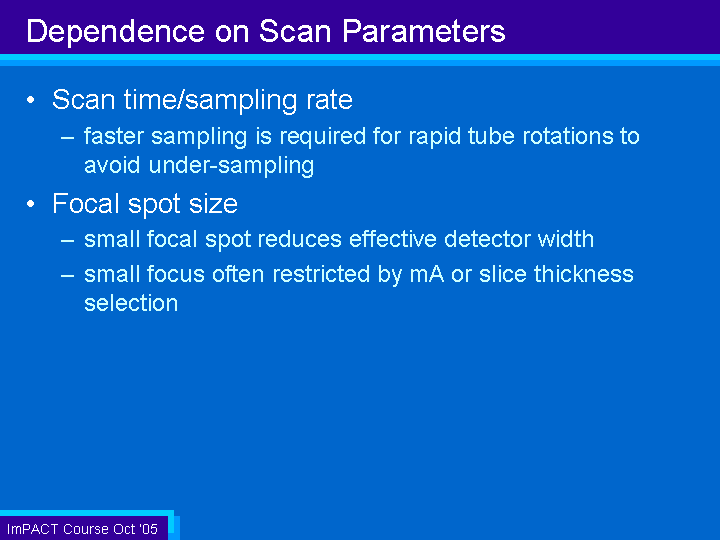 Dependence on Scan Parameters

• Scan time/sampling rate

– faster sampling is required for rapid tube rotations to avoid under-sampling

• Focal spot size

– small focal spot reduces effective detector width

– small focus often restricted by mA or slice thickness selection

ImPACT Course Oct '05